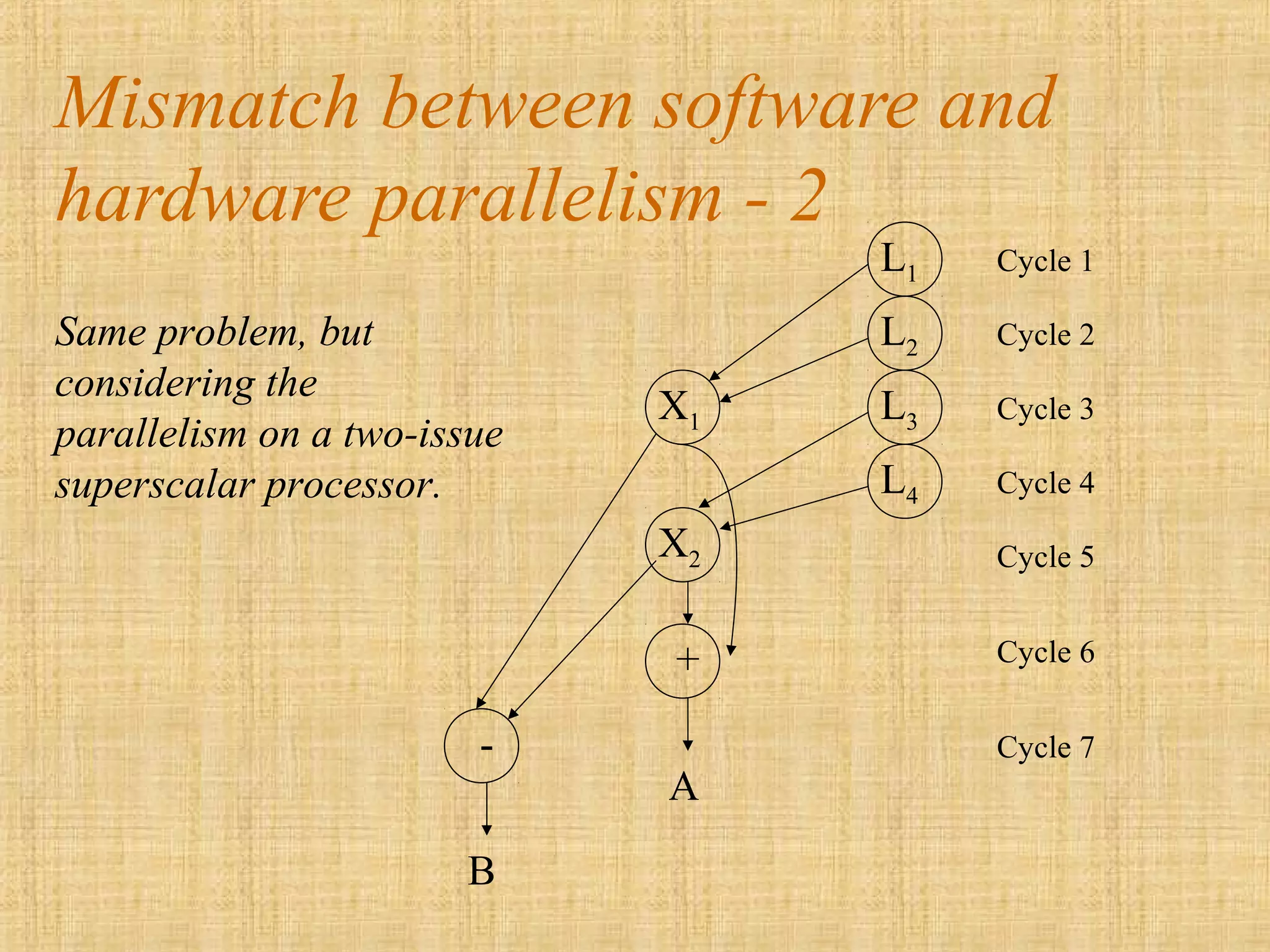 Mismatch between software and hardware parallelism - 2

Same problem, but considering the parallelism on a two-issue superscalar processor.

$L_1$

Cycle 1

$L_2$

Cycle 2

$X_1$

$L_3$

Cycle 3

$L_4$

Cycle 4

$X_2$

Cycle 5

+

Cycle 6

-

Cycle 7

A

B